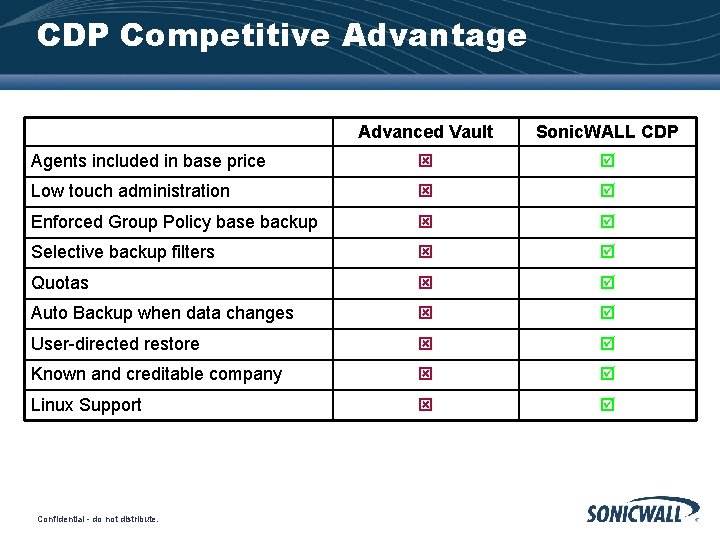 CDP Competitive Advantage

| | Advanced Vault | SonicWALL CDP |
|---|---|---|
| Agents included in base price | ☒ | ☑ |
| Low touch administration | ☒ | ☑ |
| Enforced Group Policy base backup | ☒ | ☑ |
| Selective backup filters | ☒ | ☑ |
| Quotas | ☒ | ☑ |
| Auto Backup when data changes | ☒ | ☑ |
| User-directed restore | ☒ | ☑ |
| Known and creditable company | ☒ | ☑ |
| Linux Support | ☒ | ☑ |

Confidential - do not distribute.

SONICWALL